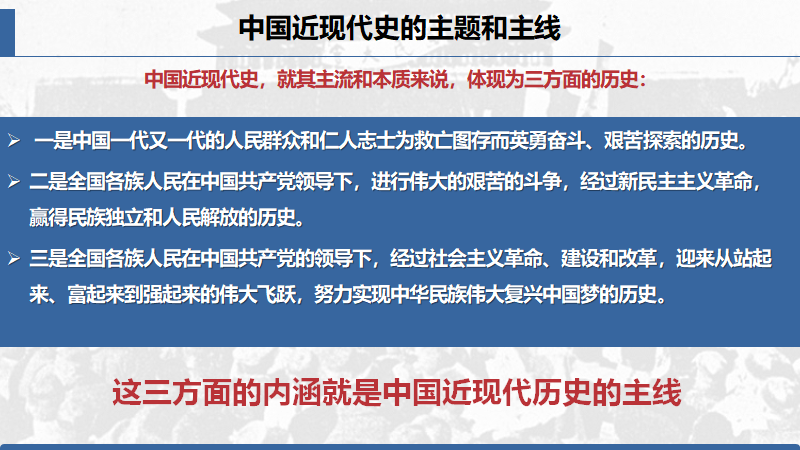 中国近现代史的主题和主线

中国近现代史，就其主流和本质来说，体现为三方面的历史：

➢ 一是中国一代又一代的人民群众和仁人志士为救亡图存而英勇奋斗、艰苦探索的历史。

➢ 二是全国各族人民在中国共产党领导下，进行伟大的艰苦的斗争，经过新民主主义革命，赢得民族独立和人民解放的历史。

➢ 三是全国各族人民在中国共产党的领导下，经过社会主义革命、建设和改革，迎来从站起来、富起来到强起来的伟大飞跃，努力实现中华民族伟大复兴中国梦的历史。

这三方面的内涵就是中国近现代历史的主线